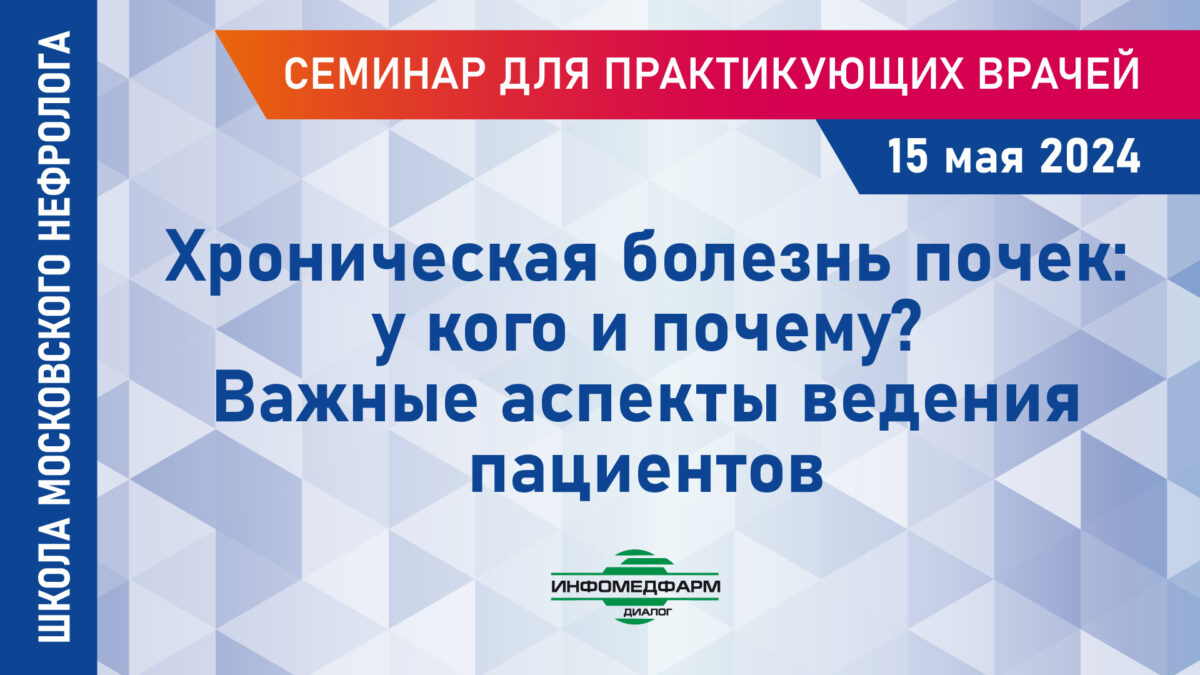 ШКОЛА МОСКОВСКОГО НЕФРОЛОГА

СЕМИНАР ДЛЯ ПРАКТИКУЮЩИХ ВРАЧЕЙ

15 мая 2024

Хроническая болезнь почек: у кого и почему? Важные аспекты ведения пациентов

ИНФОМЕДФАРМ
ДИАЛОГ